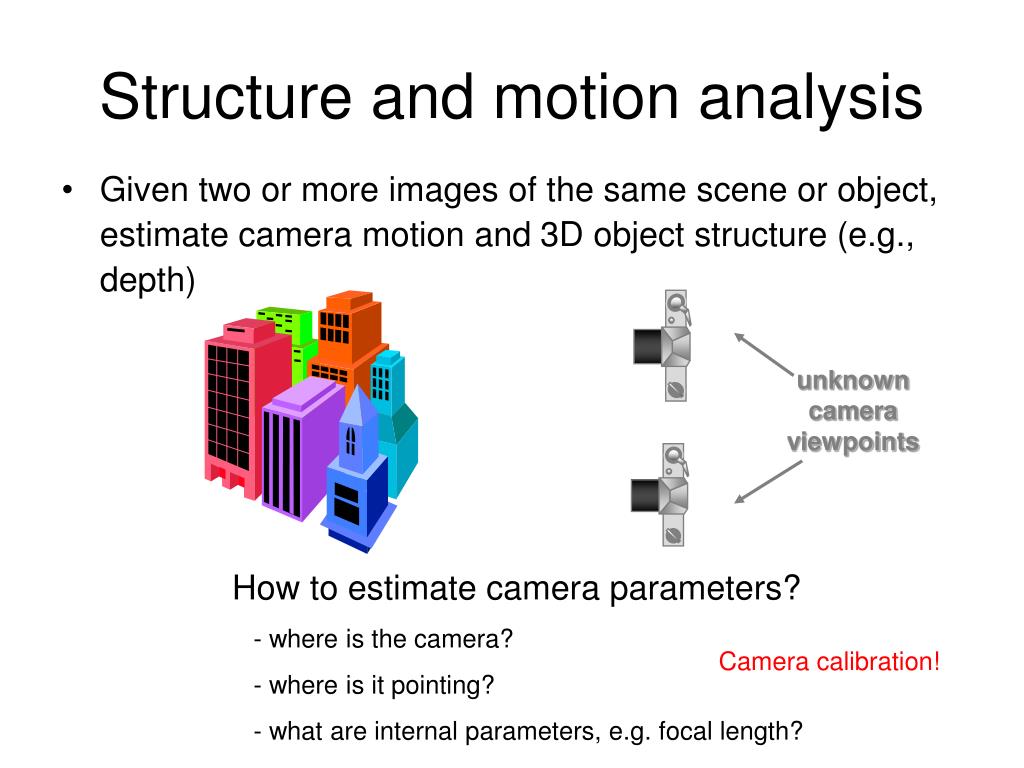 Structure and motion analysis

• Given two or more images of the same scene or object, estimate camera motion and 3D object structure (e.g., depth)

unknown camera viewpoints

How to estimate camera parameters?

- where is the camera?

- where is it pointing?

- what are internal parameters, e.g. focal length?

Camera calibration!